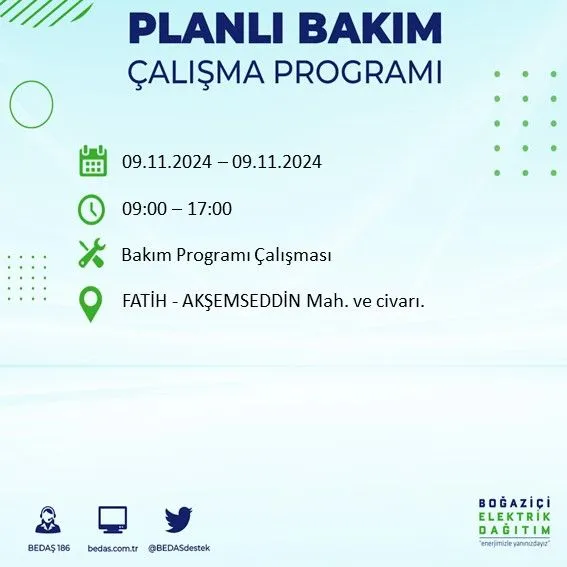 PLANLI BAKIM
ÇALIŞMA PROGRAMI

09.11.2024 – 09.11.2024

09:00 – 17:00

Bakım Programı Çalışması

FATİH - AKŞEMSEDDİN Mah. ve civarı.

BEDAŞ 186
bedas.com.tr
@BEDASdestek

BOĞAZİÇİ
ELEKTRİK
DAĞITIM
"enerjimizle yanınızdayız"